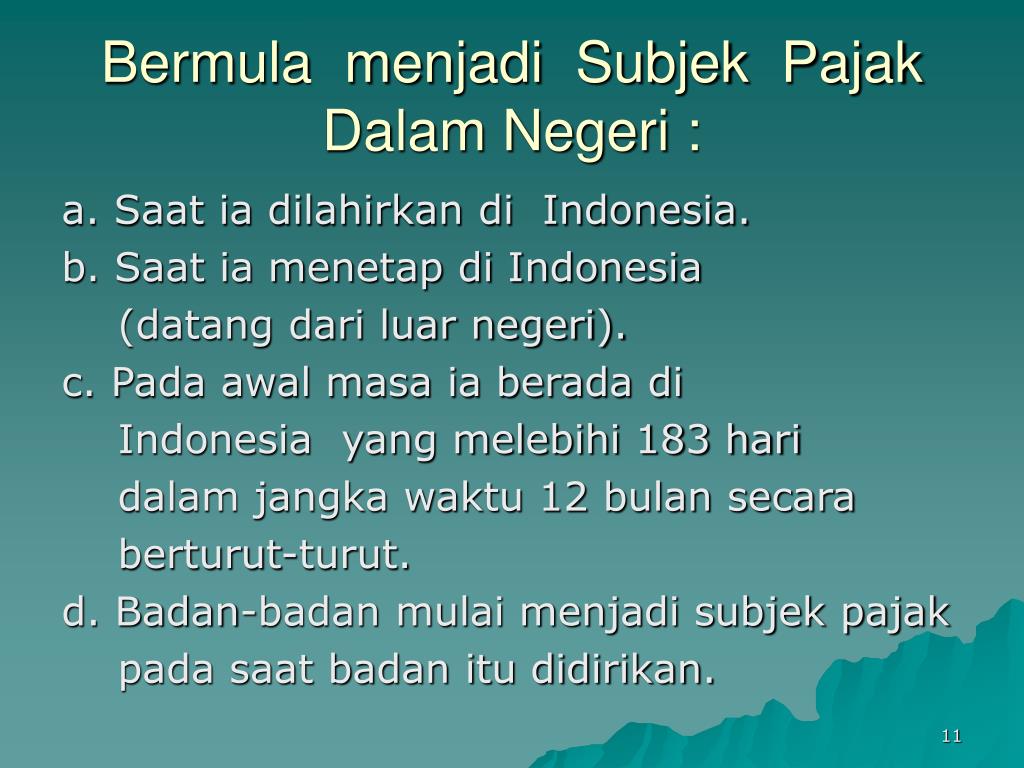 Bermula menjadi Subjek Pajak Dalam Negeri :

a. Saat ia dilahirkan di Indonesia.

b. Saat ia menetap di Indonesia (datang dari luar negeri).

c. Pada awal masa ia berada di Indonesia yang melebihi 183 hari dalam jangka waktu 12 bulan secara berturut-turut.

d. Badan-badan mulai menjadi subjek pajak pada saat badan itu didirikan.

11